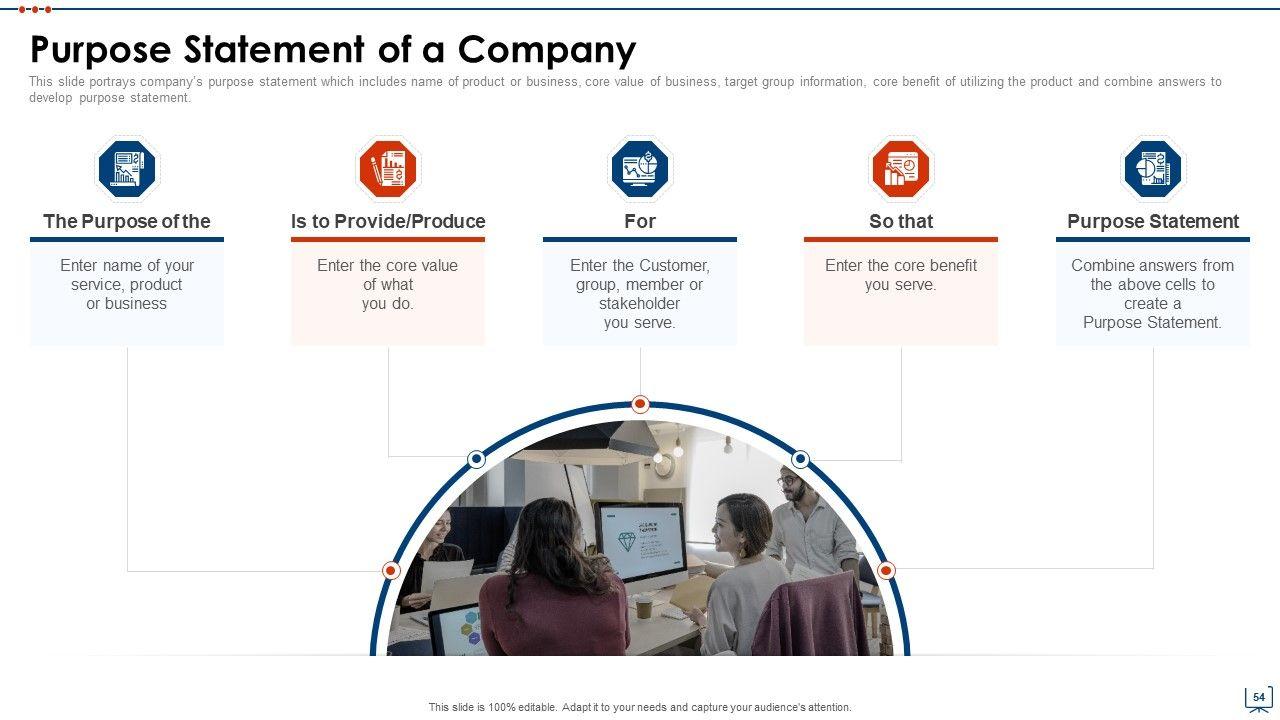 Purpose Statement of a Company

This slide portrays company's purpose statement which includes name of product or business, core value of business, target group information, core benefit of utilizing the product and combine answers to develop purpose statement.

The Purpose of the

Enter name of your service, product or business

Is to Provide/Produce

Enter the core value of what you do.

For

Enter the Customer, group, member or stakeholder you serve.

So that

Enter the core benefit you serve.

Purpose Statement

Combine answers from the above cells to create a Purpose Statement.

This slide is 100% editable. Adapt it to your needs and capture your audience's attention.

54